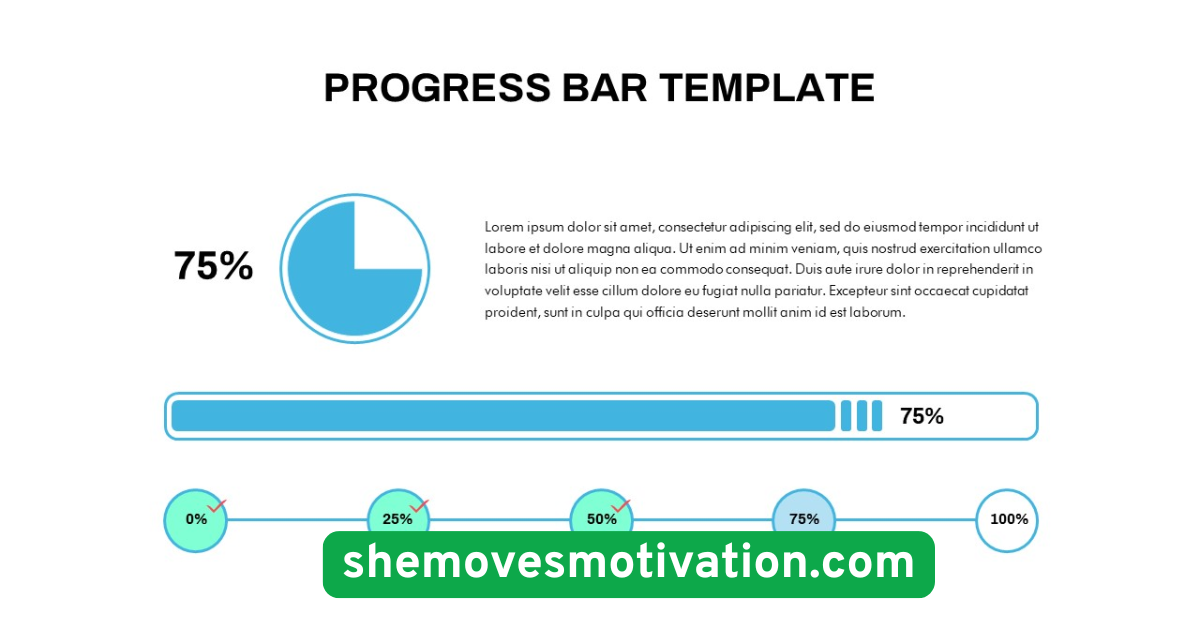 PROGRESS BAR TEMPLATE

75%

Lorem ipsum dolor sit amet, consectetur adipiscing elit, sed do eiusmod tempor incididunt ut labore et dolore magna aliqua. Ut enim ad minim veniam, quis nostrud exercitation ullamco laboris nisi ut aliquip non ea commodo consequat. Duis aute irure dolor in reprehenderit in voluptate velit esse cillum dolore eu fugiat nulla pariatur. Excepteur sint occaecat cupidatat proident, sunt in culpa qui officia deserunt mollit anim id est laborum.

75%

0%

25%

50%

75%

100%

shemovesmotivation.com